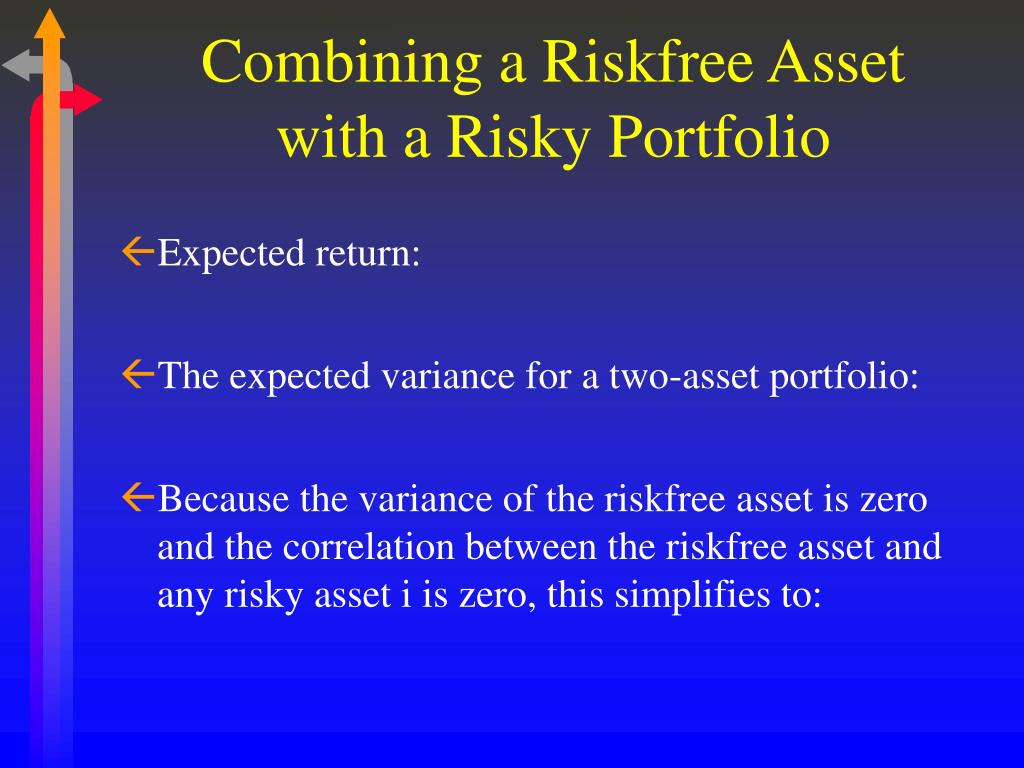 Combining a Riskfree Asset with a Risky Portfolio

Expected return:

The expected variance for a two-asset portfolio:

Because the variance of the riskfree asset is zero and the correlation between the riskfree asset and any risky asset i is zero, this simplifies to: